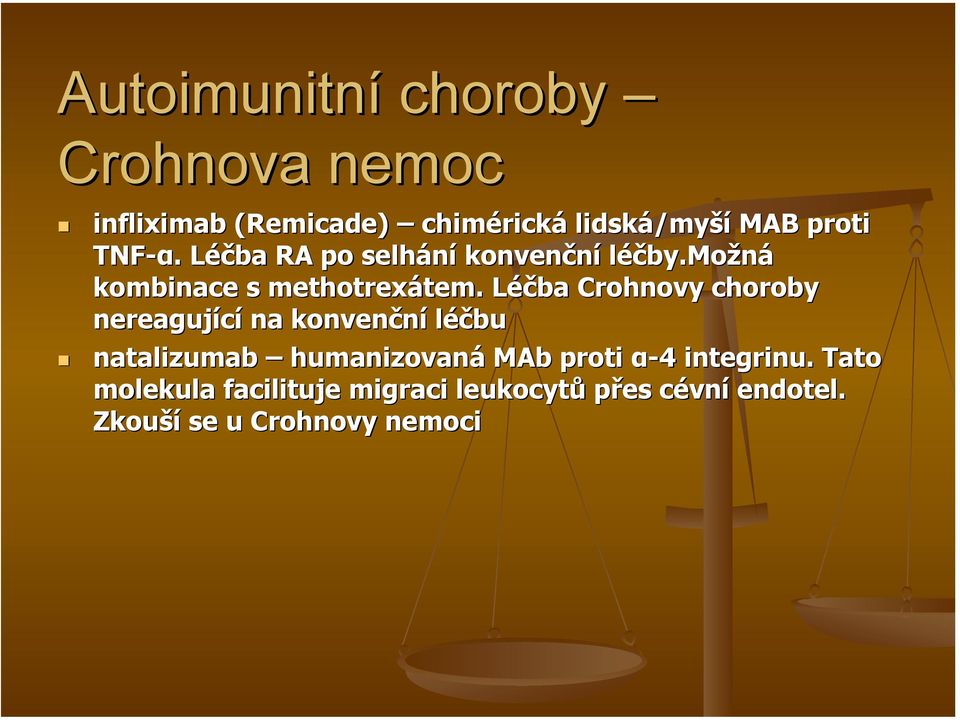 Autoimunitní choroby – Crohnova nemoc

- infliximab (Remicade) – chimérická lidská/myší MAB proti TNF-α. Léčba RA po selhání konvenční léčby.Možná kombinace s methotrexátem. Léčba Crohnovy choroby nereagující na konvenční léčbu
- natalizumab – humanizovaná MAb proti α-4 integrinu. Tato molekula facilituje migraci leukocytů přes cévní endotel. Zkouší se u Crohnovy nemoci